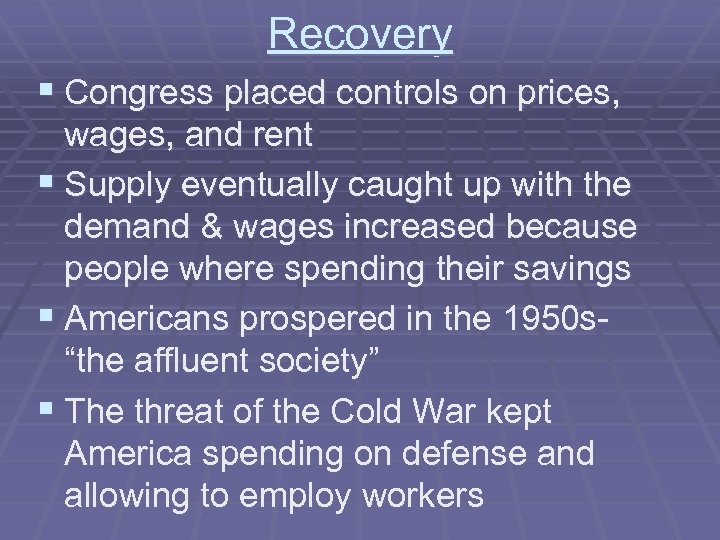 Recovery

▪ Congress placed controls on prices, wages, and rent

▪ Supply eventually caught up with the demand & wages increased because people where spending their savings

▪ Americans prospered in the 1950s- “the affluent society”

▪ The threat of the Cold War kept America spending on defense and allowing to employ workers